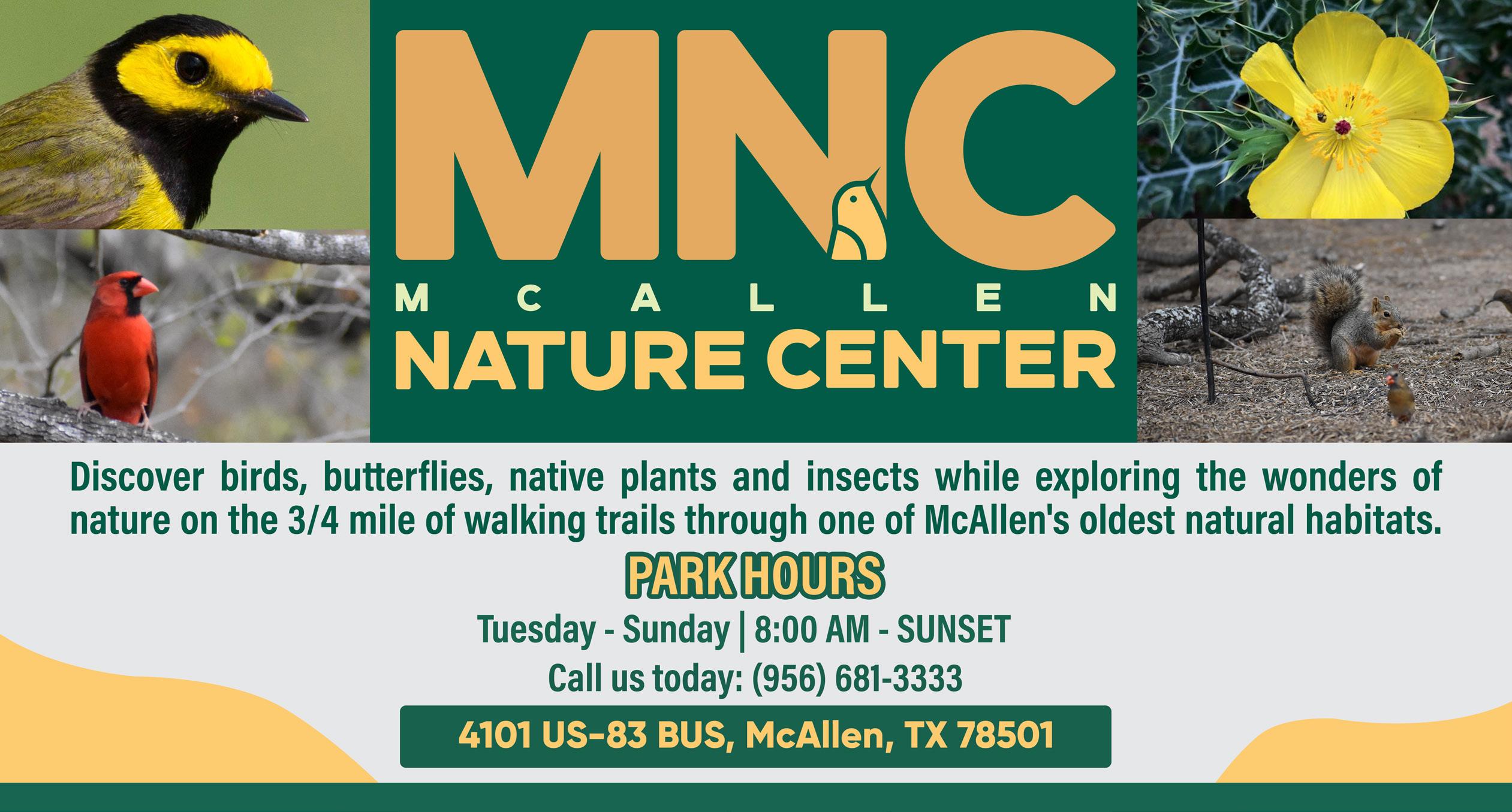 MNC
MCALLEN
NATURE CENTER

Discover birds, butterflies, native plants and insects while exploring the wonders of nature on the 3/4 mile of walking trails through one of McAllen's oldest natural habitats.

PARK HOURS
Tuesday - Sunday | 8:00 AM - SUNSET
Call us today: (956) 681-3333
4101 US-83 BUS, McAllen, TX 78501